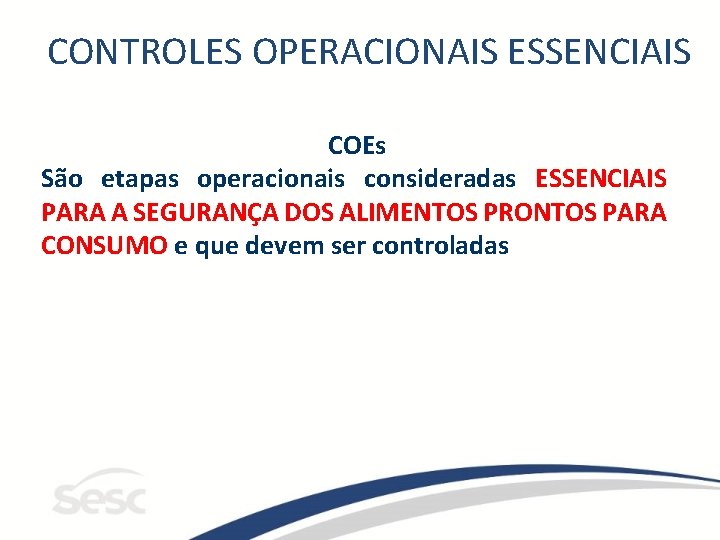 CONTROLES OPERACIONAIS ESSENCIAIS

COEs

São etapas operacionais consideradas ESSENCIAIS PARA A SEGURANÇA DOS ALIMENTOS PRONTOS PARA CONSUMO e que devem ser controladas

sesc